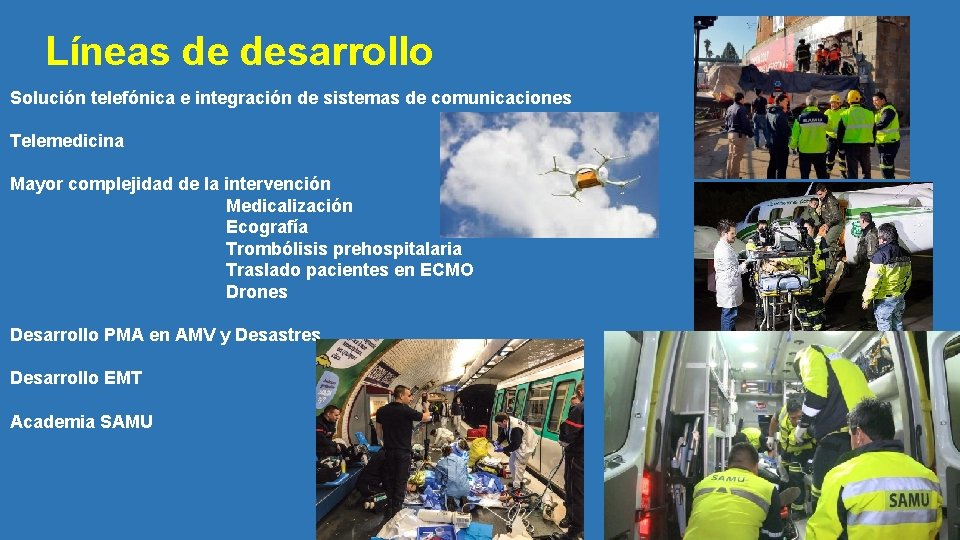 Líneas de desarrollo

Solución telefónica e integración de sistemas de comunicaciones

Telemedicina

Mayor complejidad de la intervención
Medicalización
Ecografía
Trombólisis prehospitalaria
Traslado pacientes en ECMO
Drones

Desarrollo PMA en AMV y Desastres

Desarrollo EMT

Academia SAMU

SAMU

SAMU